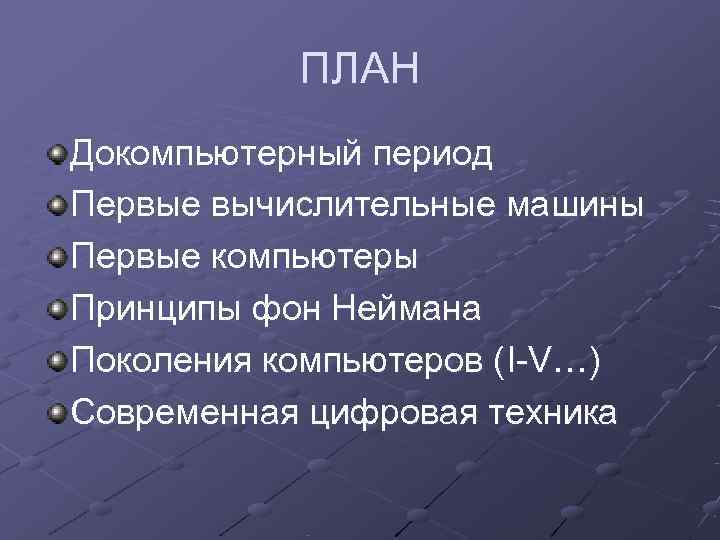 ПЛАН

Докомпьютерный период
Первые вычислительные машины
Первые компьютеры
Принципы фон Неймана
Поколения компьютеров (I-V…)
Современная цифровая техника